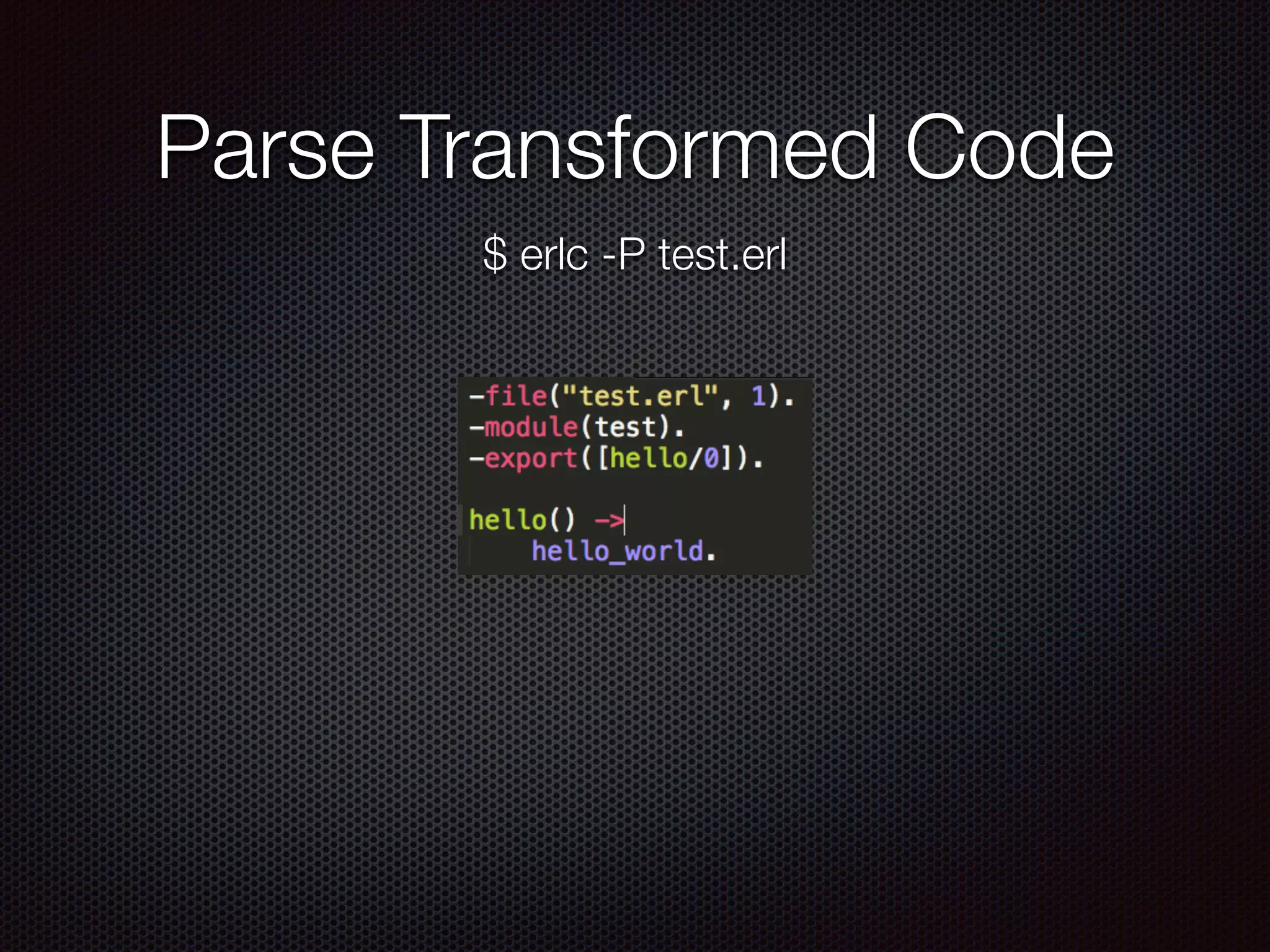 Parse Transformed Code

$ erlc -P test.erl

-file("test.erl", 1).
-module(test).
-export([hello/0]).

hello() ->
    hello_world.